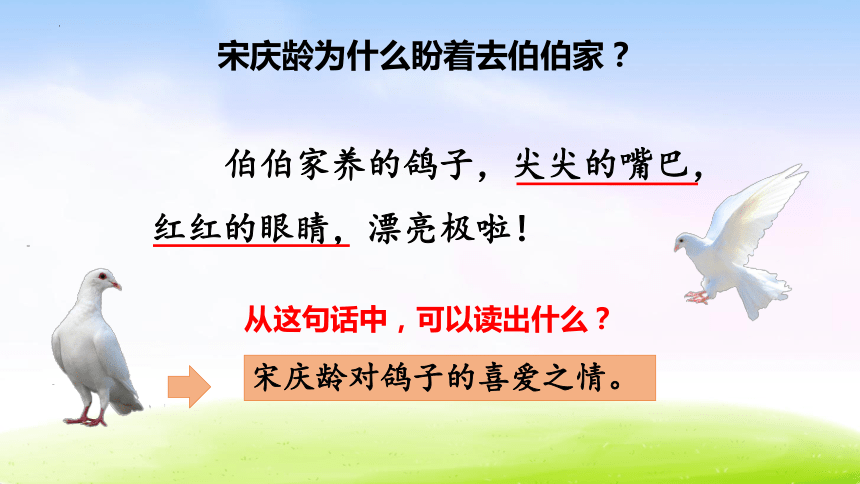 宋庆龄为什么盼着去伯伯家？

伯伯家养的鸽子，尖尖的嘴巴，红红的眼睛，漂亮极啦！

从这句话中，可以读出什么？

宋庆龄对鸽子的喜爱之情。